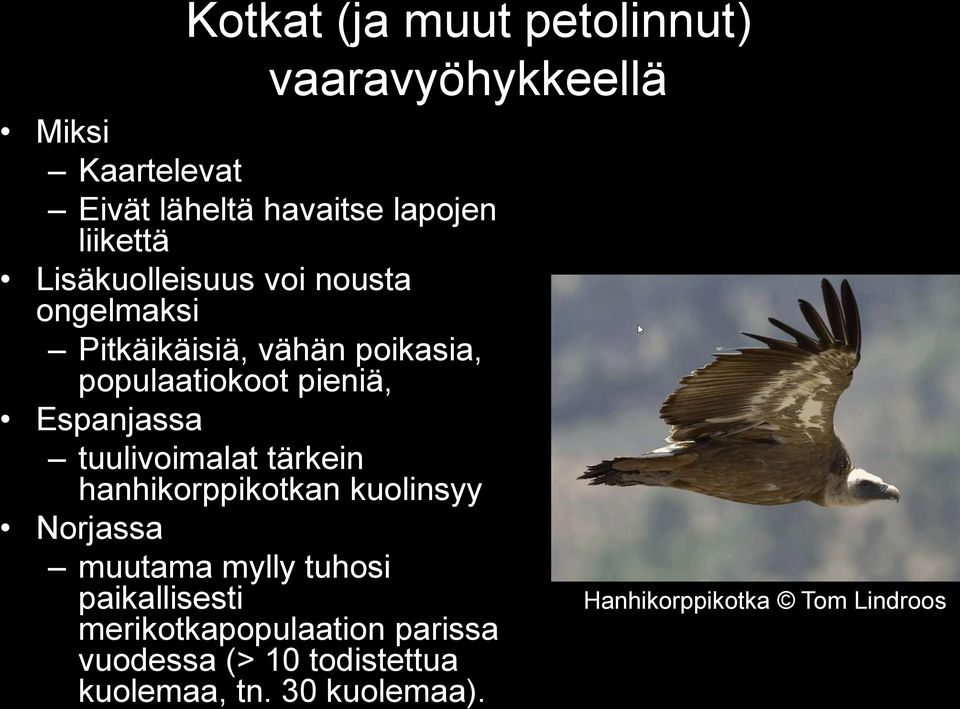 Kotkat (ja muut petolinnut) vaaravyöhykkeellä

• Miksi
– Kaartelevat
– Eivät läheltä havaitse lapojen liikettä
• Lisäkuolleisuus voi nousta ongelmaksi
– Pitkäikäisiä, vähän poikasia, populaatiokoot pieniä,
• Espanjassa
– tuulivoimalat tärkein hanhikorppikotkan kuolinsyy
• Norjassa
– muutama mylly tuhosi paikallisesti merikotkapopulaation parissa vuodessa (> 10 todistettua kuolemaa, tn. 30 kuolemaa).

Hanhikorppikotka © Tom Lindroos